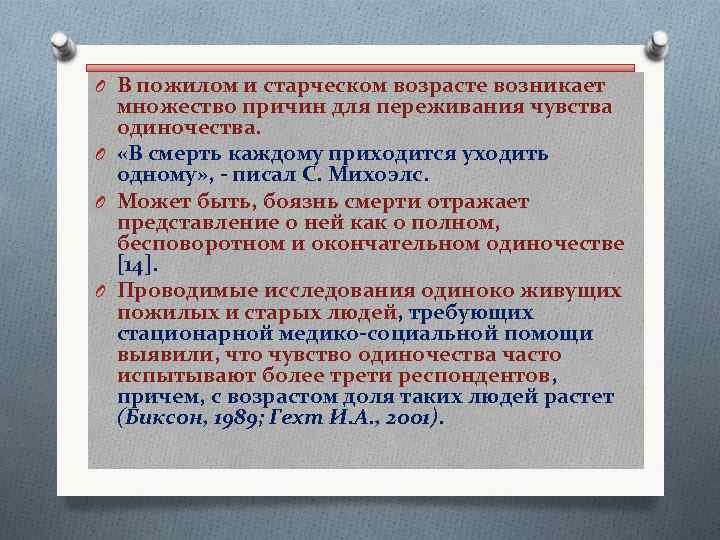 В пожилом и старческом возрасте возникает множество причин для переживания чувства одиночества.

«В смерть каждому приходится уходить одному», - писал С. Михоэлс.

Может быть, боязнь смерти отражает представление о ней как о полном, бесповоротном и окончательном одиночестве [14].

Проводимые исследования одиноко живущих пожилых и старых людей, требующих стационарной медико-социальной помощи выявили, что чувство одиночества часто испытывают более трети респондентов, причем, с возрастом доля таких людей растет (Биксон, 1989; Гехт И.А., 2001).